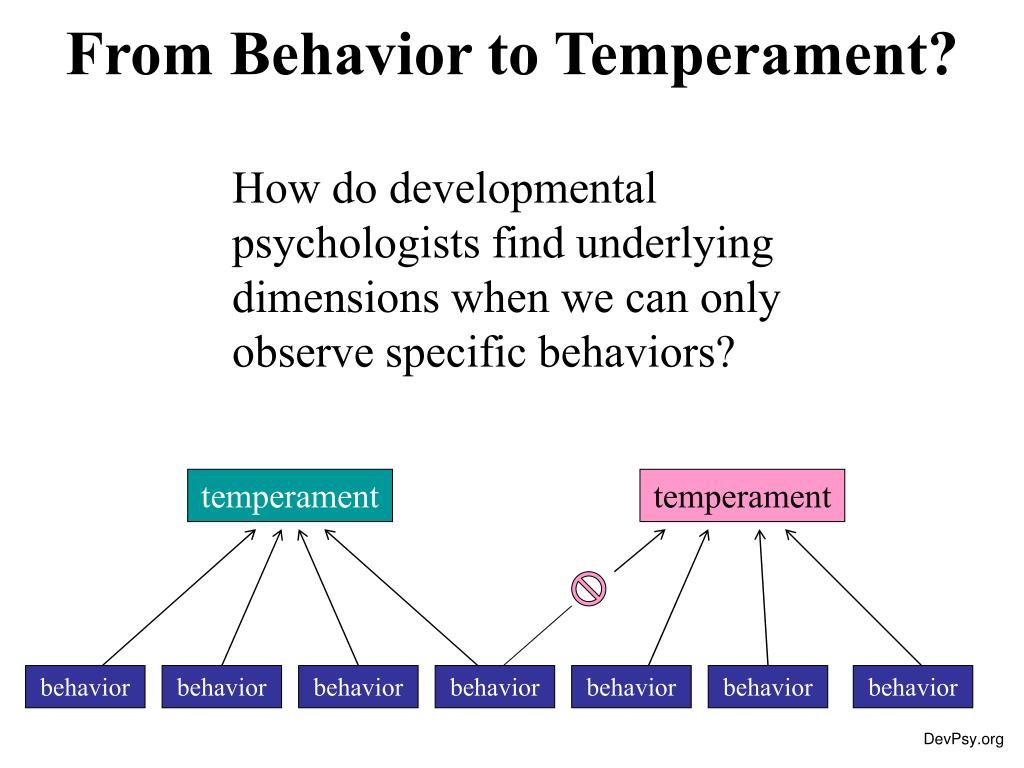 From Behavior to Temperament?

How do developmental psychologists find underlying dimensions when we can only observe specific behaviors?

temperament

temperament

behavior

behavior

behavior

behavior

behavior

behavior

behavior

DevPsy.org